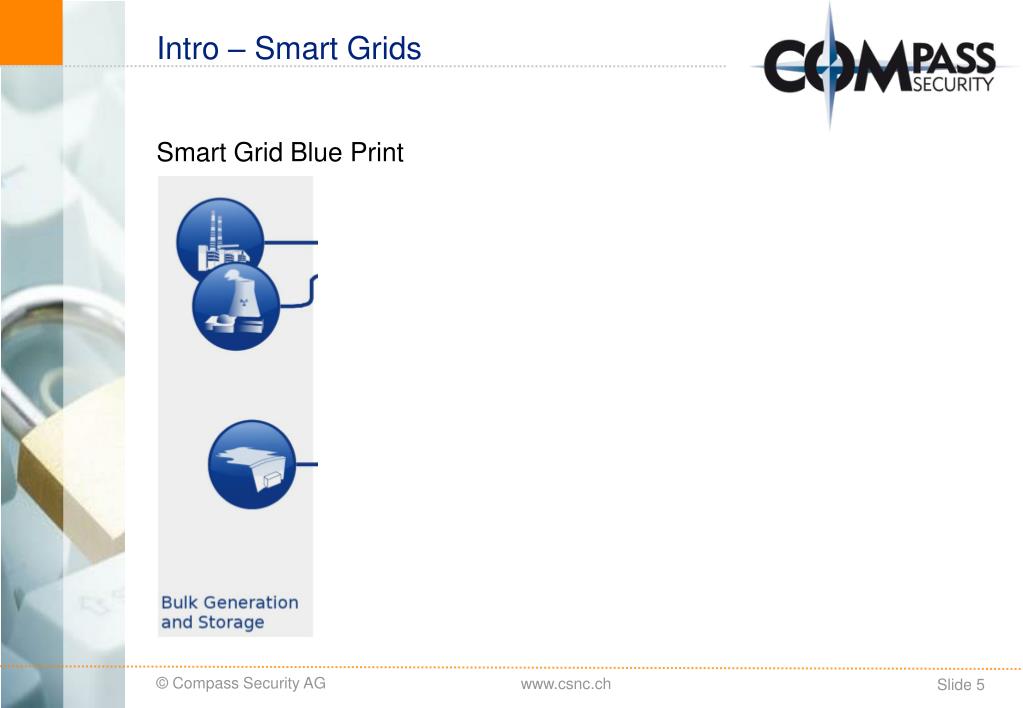 Intro – Smart Grids

COMPASS SECURITY

Smart Grid Blue Print

Bulk Generation and Storage

© Compass Security AG

www.csnc.ch

Slide 5